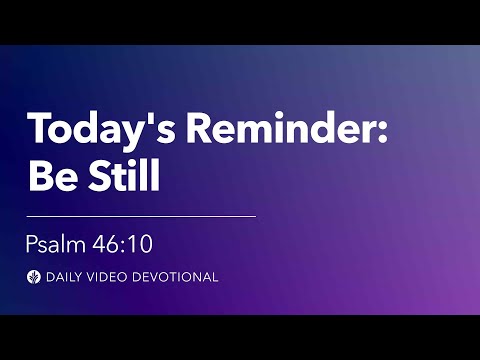 Today's Reminder: Be Still

Psalm 46:10

DAILY VIDEO DEVOTIONAL